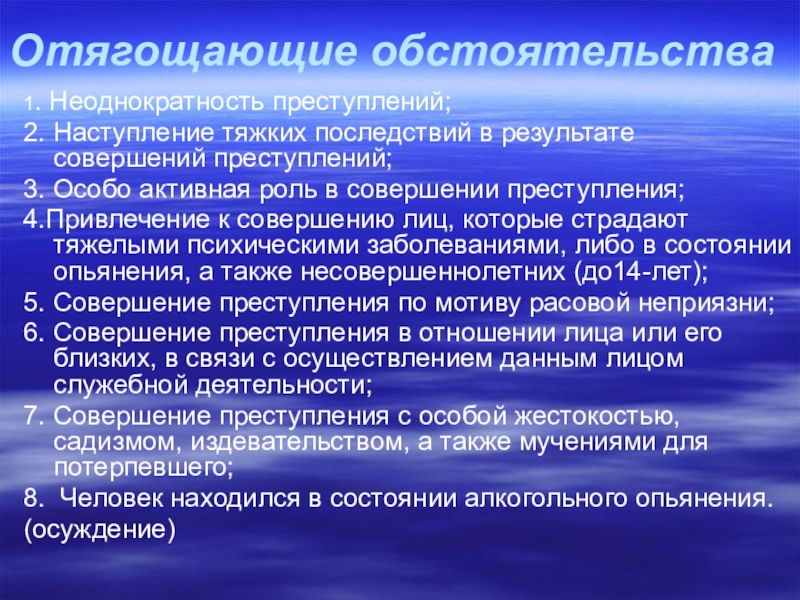 Отягощающие обстоятельства

1. Неоднократность преступлений;

2. Наступление тяжких последствий в результате совершений преступлений;

3. Особо активная роль в совершении преступления;

4.Привлечение к совершению лиц, которые страдают тяжелыми психическими заболеваниями, либо в состоянии опьянения, а также несовершеннолетних (до14-лет);

5. Совершение преступления по мотиву расовой неприязни;

6. Совершение преступления в отношении лица или его близких, в связи с осуществлением данным лицом служебной деятельности;

7. Совершение преступления с особой жестокостью, садизмом, издевательством, а также мучениями для потерпевшего;

8. Человек находился в состоянии алкогольного опьянения.

(осуждение)